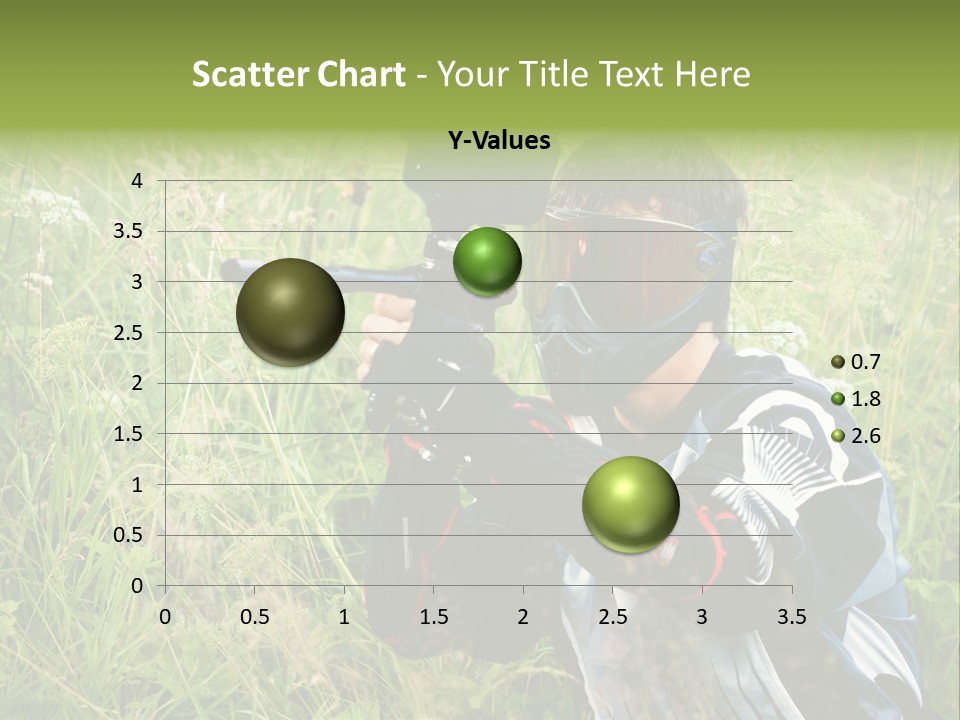 Scatter Chart - Your Title Text Here

Y-Values

4
3.5
3
2.5
2
1.5
1
0.5
0

0 0.5 1 1.5 2 2.5 3 3.5

0.7
1.8
2.6